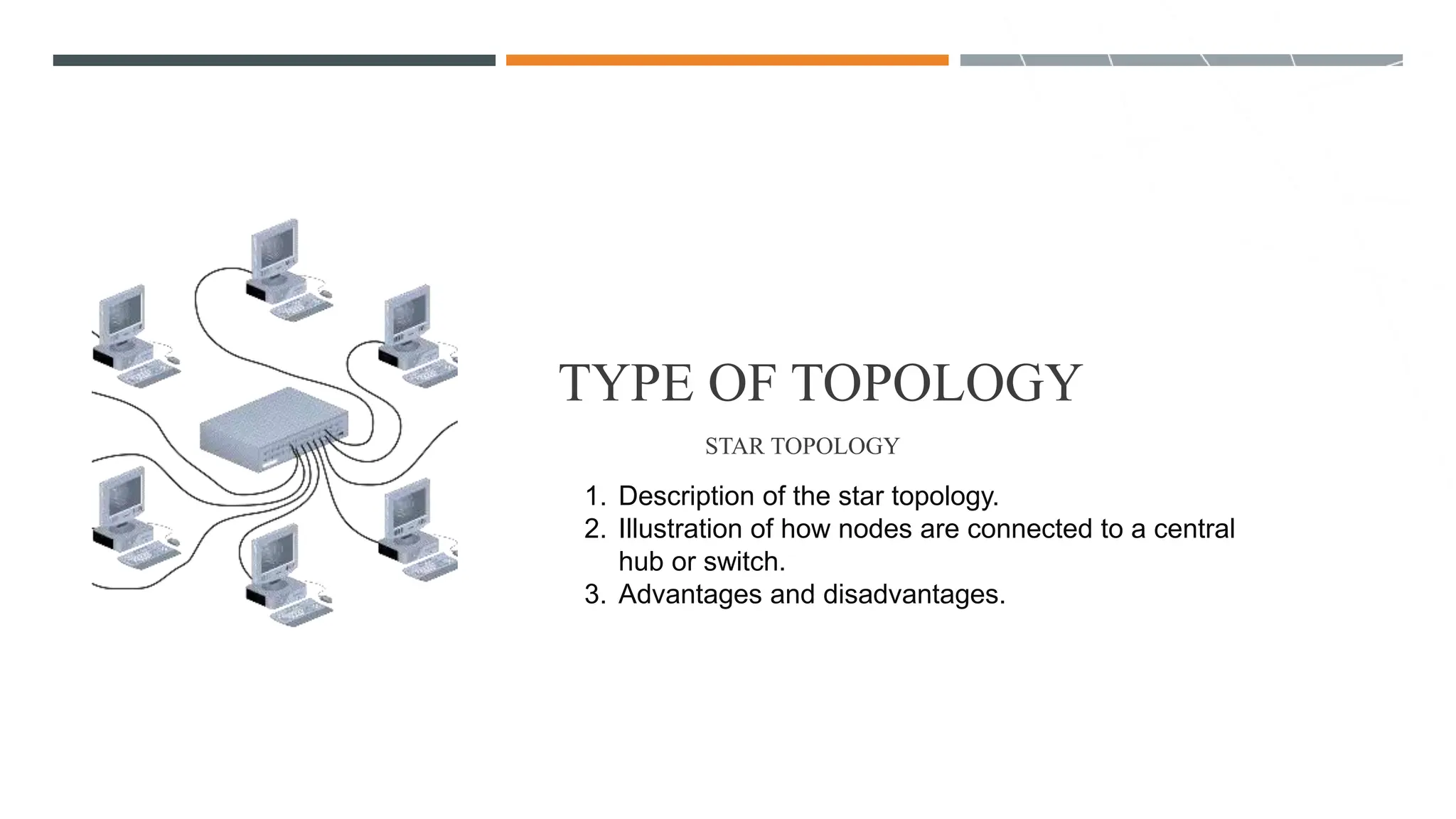 TYPE OF TOPOLOGY

STAR TOPOLOGY

1. Description of the star topology.
2. Illustration of how nodes are connected to a central hub or switch.
3. Advantages and disadvantages.